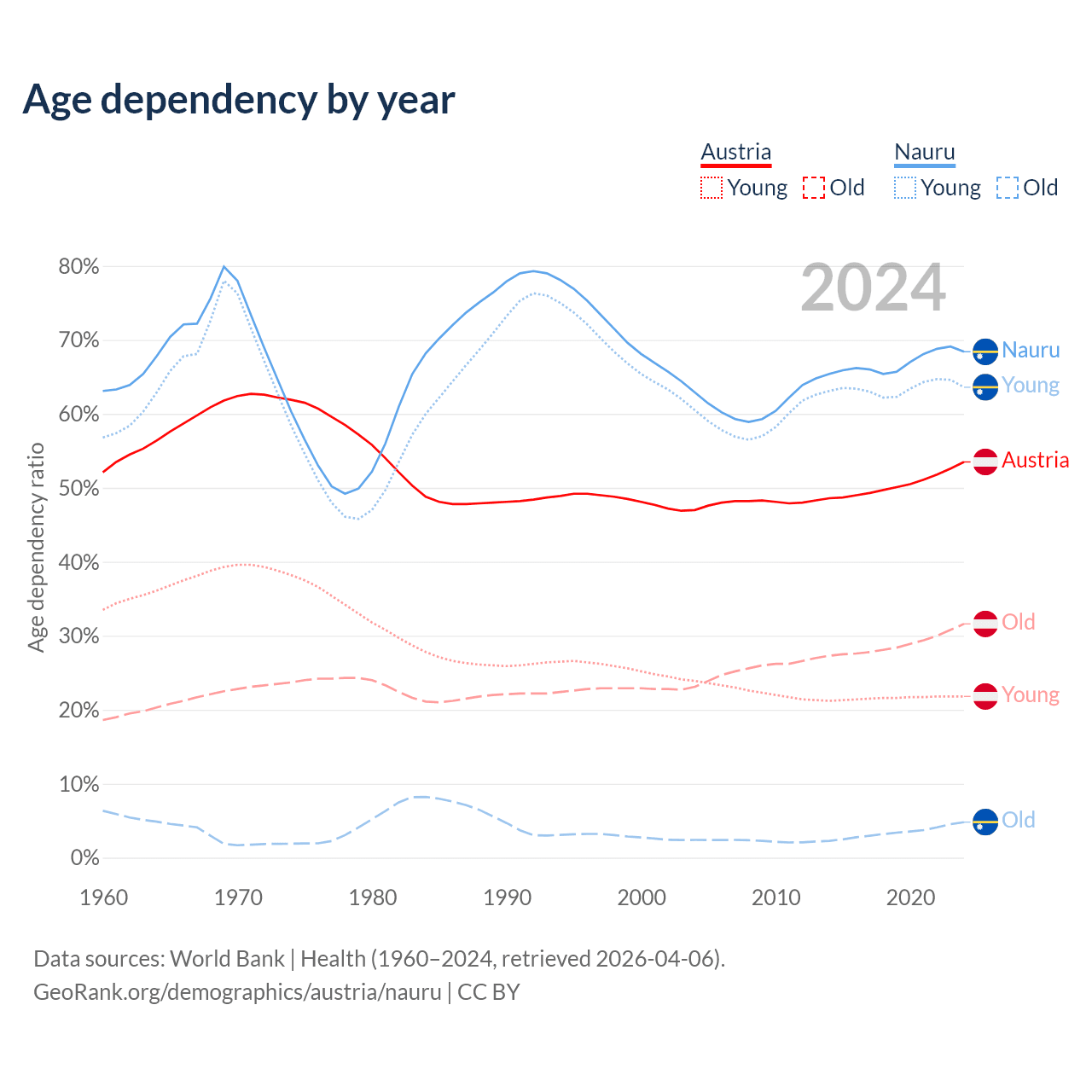 Age dependency by year

Austria
Young Old

Nauru
Young Old

2024

Age dependency ratio

80%
70%
60%
50%
40%
30%
20%
10%
0%

Nauru
Young
Austria
Old
Young
Old

1960 1970 1980 1990 2000 2010 2020

Data sources: World Bank | Health (1960–2024, retrieved 2026-04-06).
GeoRank.org/demographics/austria/nauru | CC BY